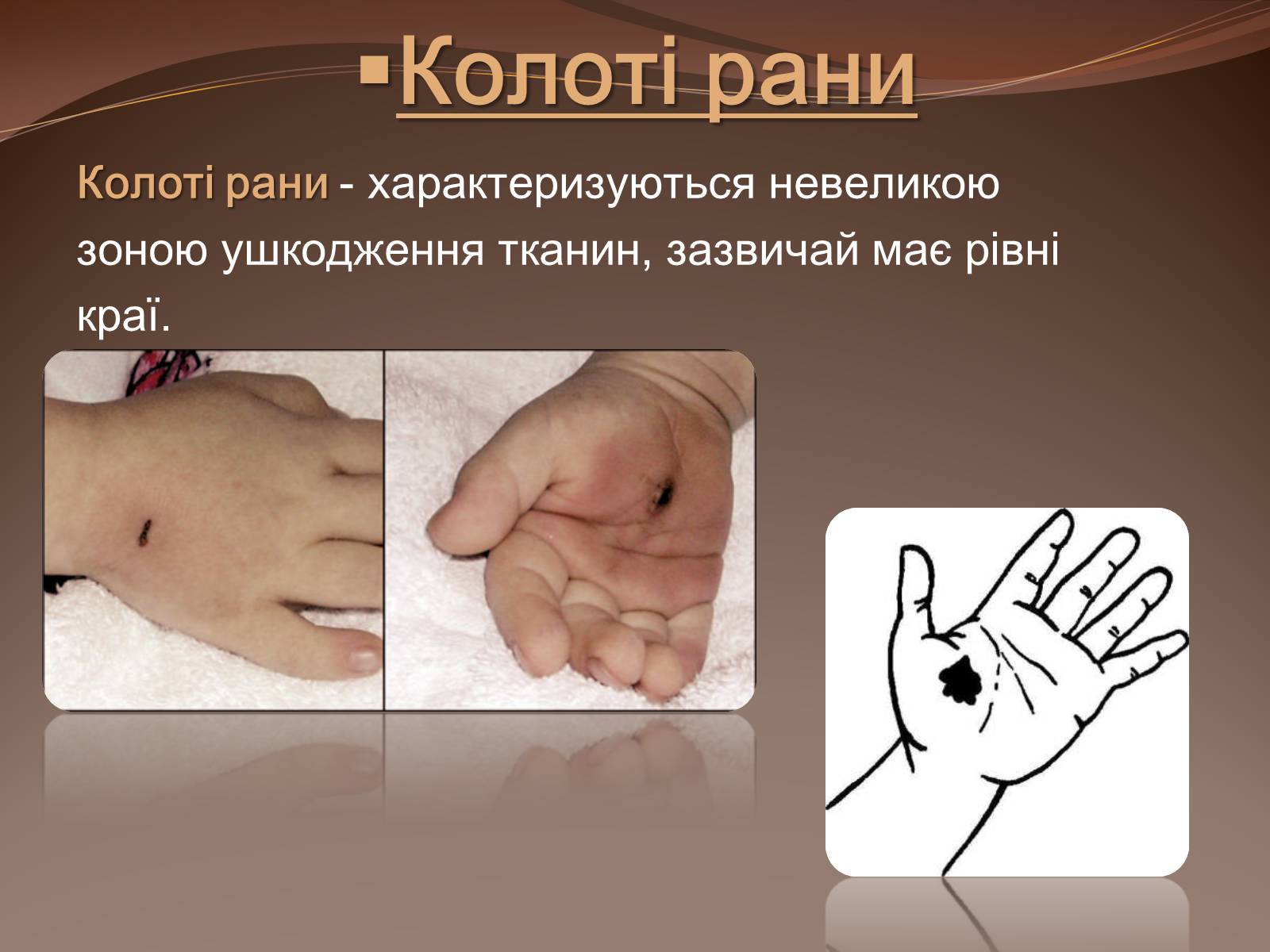 ▪Колоті рани

Колоті рани - характеризуються невеликою зоною ушкодження тканин, зазвичай має рівні краї.